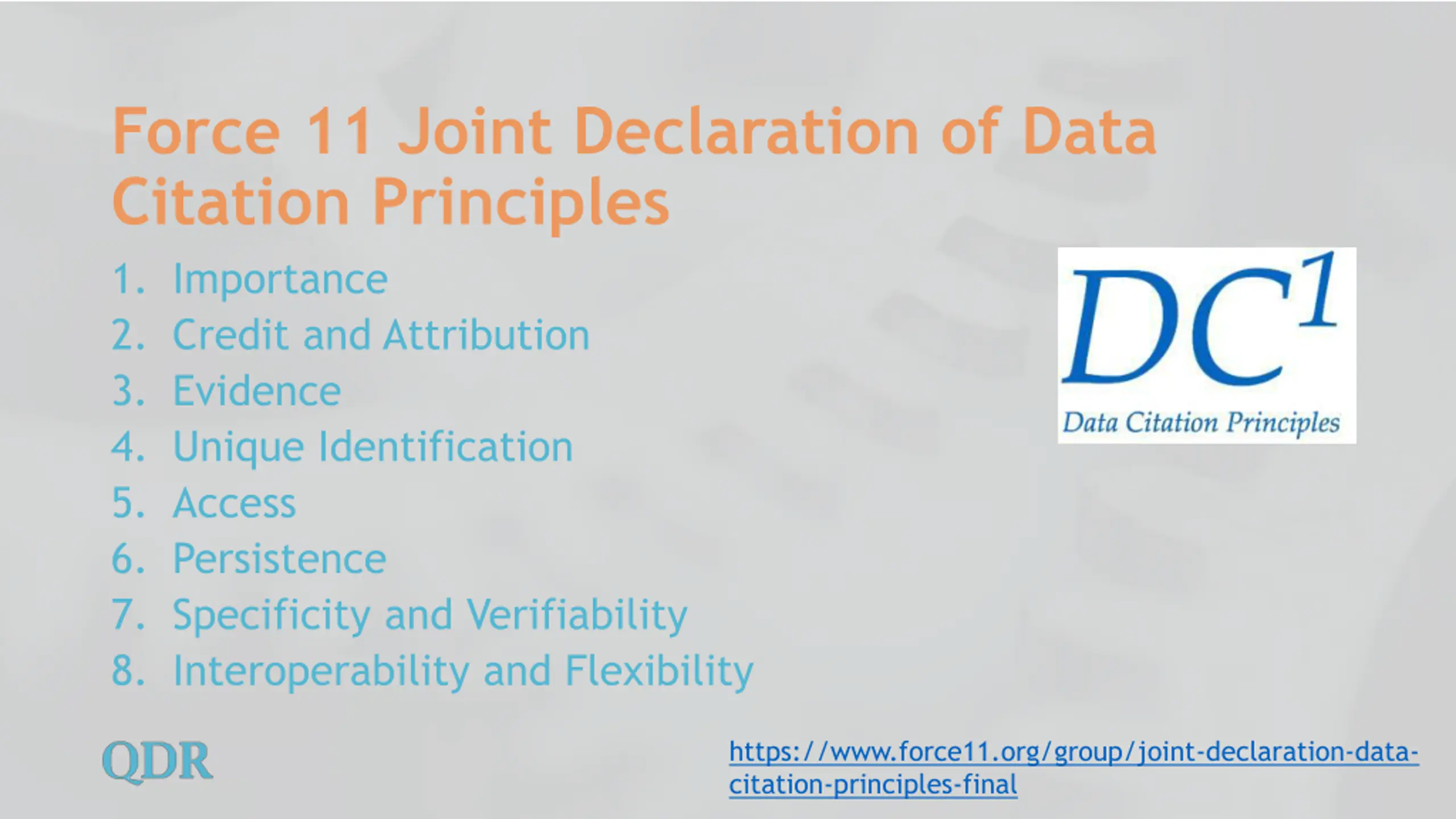 Force 11 Joint Declaration of Data Citation Principles

1. Importance
2. Credit and Attribution
3. Evidence
4. Unique Identification
5. Access
6. Persistence
7. Specificity and Verifiability
8. Interoperability and Flexibility

$DC^1$
Data Citation Principles

QDR

https://www.force11.org/group/joint-declaration-data-citation-principles-final